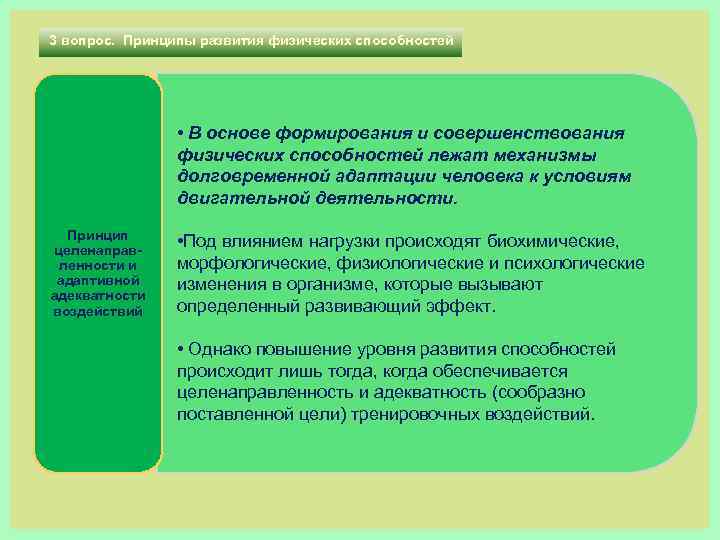 3 вопрос. Принципы развития физических способностей

Принцип целенаправленности и адаптивной адекватности воздействий

• В основе формирования и совершенствования физических способностей лежат механизмы долговременной адаптации человека к условиям двигательной деятельности.

•Под влиянием нагрузки происходят биохимические, морфологические, физиологические и психологические изменения в организме, которые вызывают определенный развивающий эффект.

• Однако повышение уровня развития способностей происходит лишь тогда, когда обеспечивается целенаправленность и адекватность (сообразно поставленной цели) тренировочных воздействий.